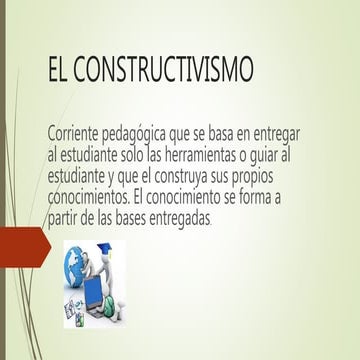 EL CONSTRUCTIVISMO

Corriente pedagógica que se basa en entregar al estudiante solo las herramientas o guiar al estudiante y que el construya sus propios conocimientos. El conocimiento se forma a partir de las bases entregadas.